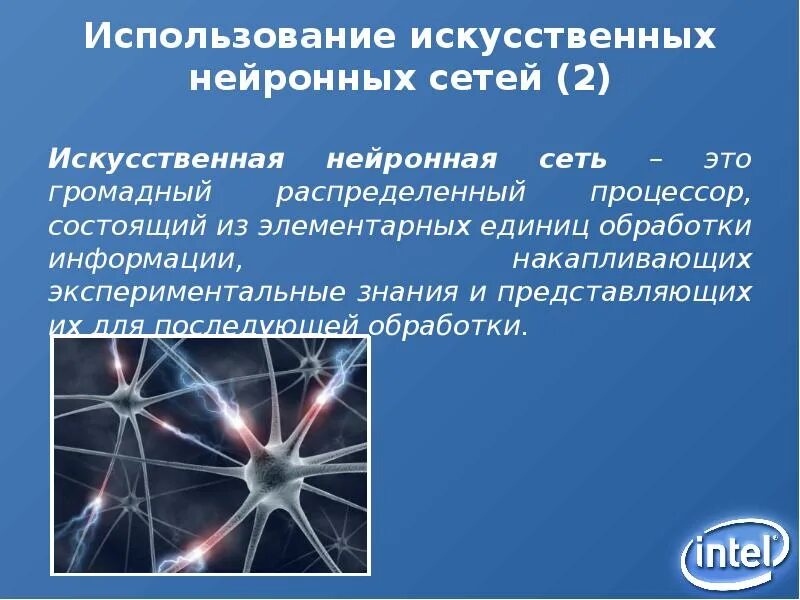 Использование искусственных нейронных сетей (2)

Искусственная нейронная сеть – это громадный распределенный процессор, состоящий из элементарных единиц обработки информации, накапливающих экспериментальные знания и представляющих их для последующей обработки.

intel